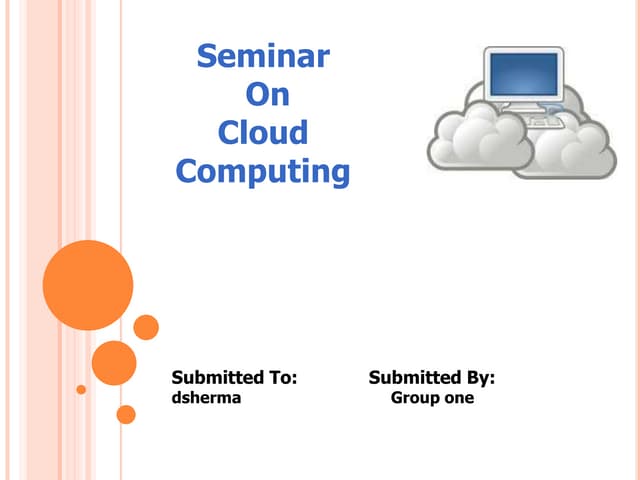 Seminar
On
Cloud
Computing

Submitted To:
dsherma

Submitted By:
Group one